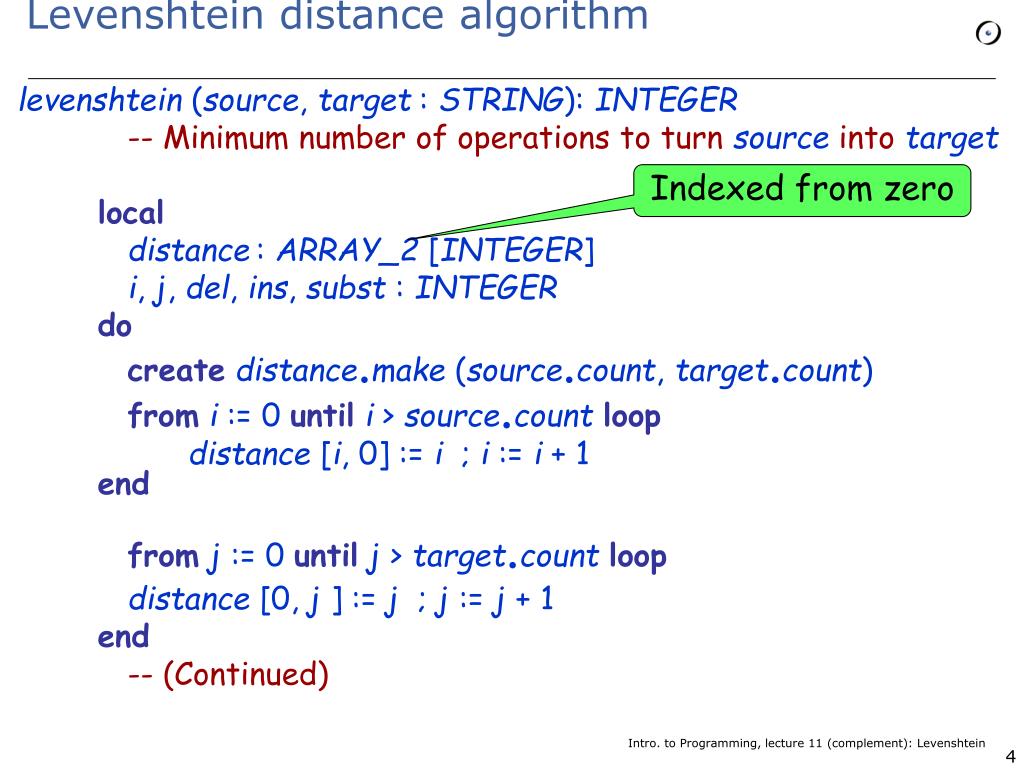 Levenshtein distance algorithm

levenshtein (source, target : STRING): INTEGER
-- Minimum number of operations to turn source into target

Indexed from zero

local
distance : ARRAY_2 [INTEGER]
i, j, del, ins, subst : INTEGER
do
create distance.make (source.count, target.count)
from i := 0 until i > source.count loop
distance [i, 0] := i ; i := i + 1
end

from j := 0 until j > target.count loop
distance [0, j ] := j ; j := j + 1
end
-- (Continued)

Intro. to Programming, lecture 11 (complement): Levenshtein

4